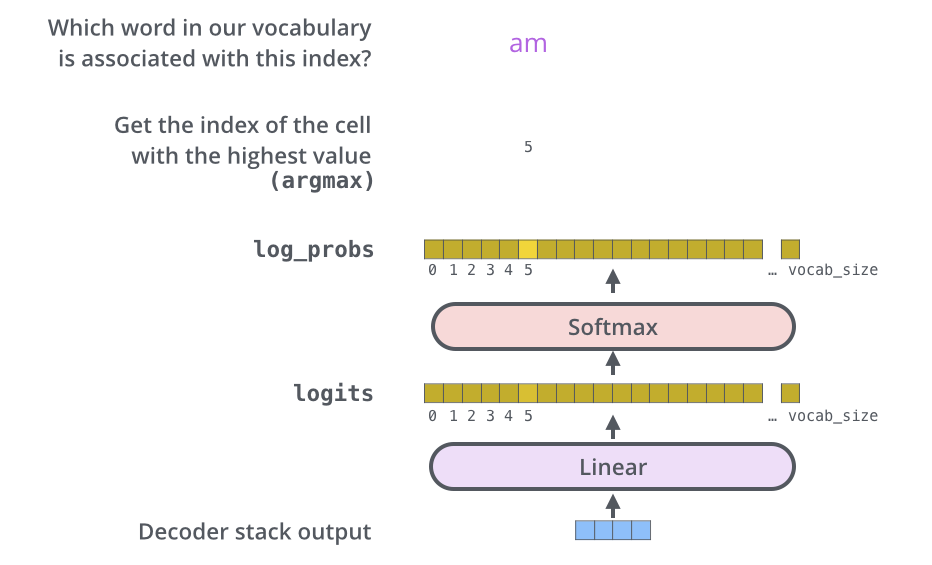 Which word in our vocabulary is associated with this index?

am

Get the index of the cell with the highest value (argmax)

5

log_probs

0 1 2 3 4 5 … vocab_size

Softmax

logits

0 1 2 3 4 5 … vocab_size

Linear

Decoder stack output